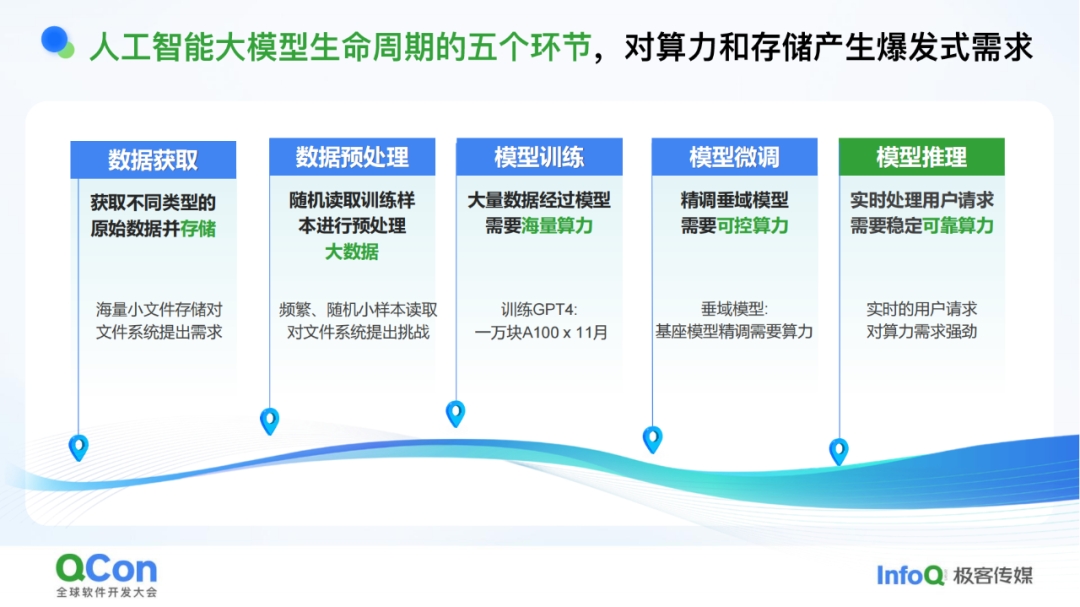 人工智能大模型生命周期的五个环节，对算力和存储产生爆发式需求

数据获取

获取不同类型的原始数据并存储

海量小文件存储对文件系统提出需求

数据预处理

随机读取训练样本进行预处理
大数据

频繁、随机小样本读取对文件系统提出挑战

模型训练

大量数据经过模型需要海量算力

训练GPT4:
一万块A100 x 11月

模型微调

精调垂域模型需要可控算力

垂域模型:
基座模型精调需要算力

模型推理

实时处理用户请求需要稳定可靠算力

实时的用户请求对算力需求强劲

QCon
全球软件开发大会

InfoQ 极客传媒